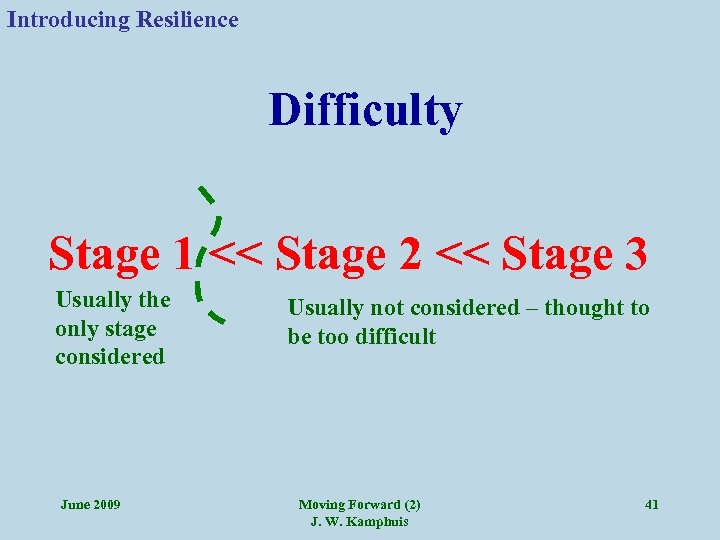 Introducing Resilience

Difficulty

Stage 1 << Stage 2 << Stage 3

Usually the only stage considered

Usually not considered – thought to be too difficult

June 2009

Moving Forward (2)
J. W. Kamphuis

41